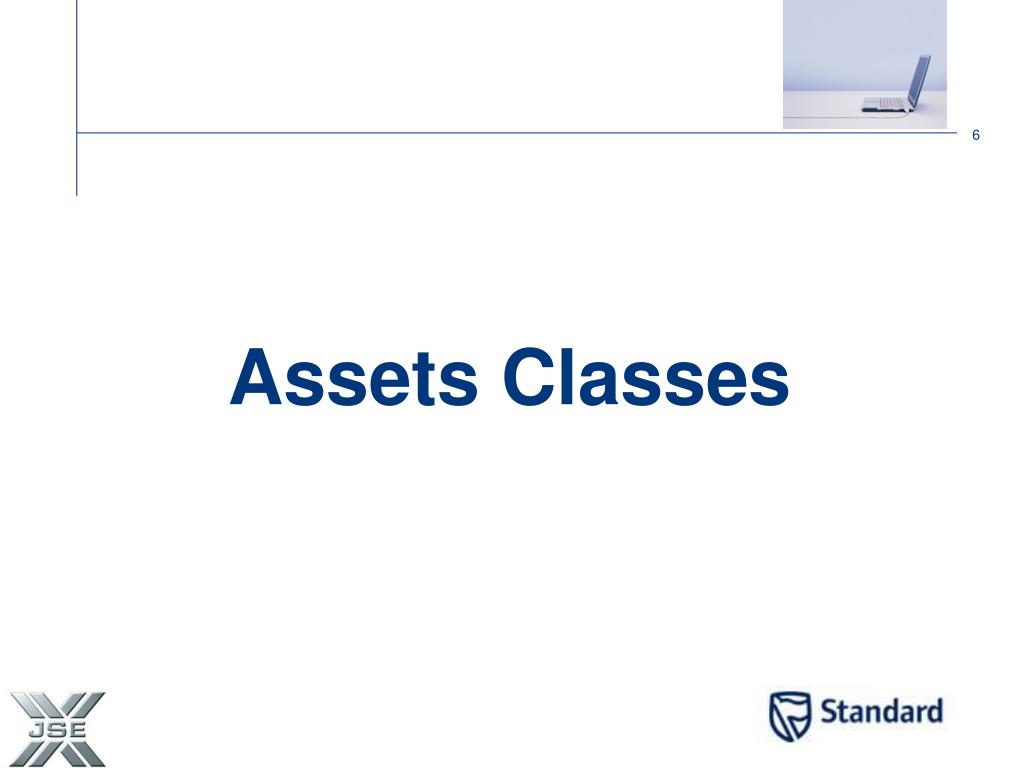 6

Assets Classes

JSE

Standard